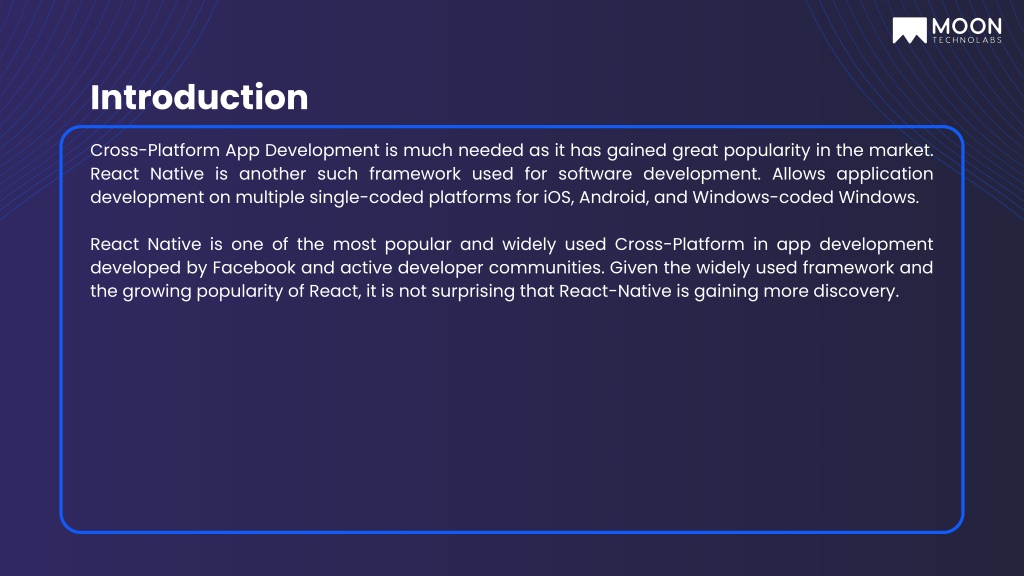 MOON
TECHNOLABS

Introduction

Cross-Platform App Development is much needed as it has gained great popularity in the market. React Native is another such framework used for software development. Allows application development on multiple single-coded platforms for iOS, Android, and Windows-coded Windows.

React Native is one of the most popular and widely used Cross-Platform in app development developed by Facebook and active developer communities. Given the widely used framework and the growing popularity of React, it is not surprising that React-Native is gaining more discovery.